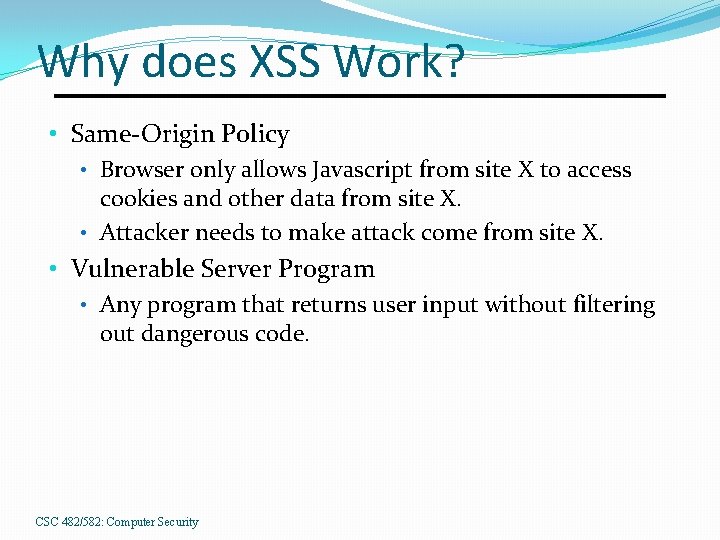 Why does XSS Work?

• Same-Origin Policy
  • Browser only allows Javascript from site X to access cookies and other data from site X.
  • Attacker needs to make attack come from site X.
• Vulnerable Server Program
  • Any program that returns user input without filtering out dangerous code.

CSC 482/582: Computer Security